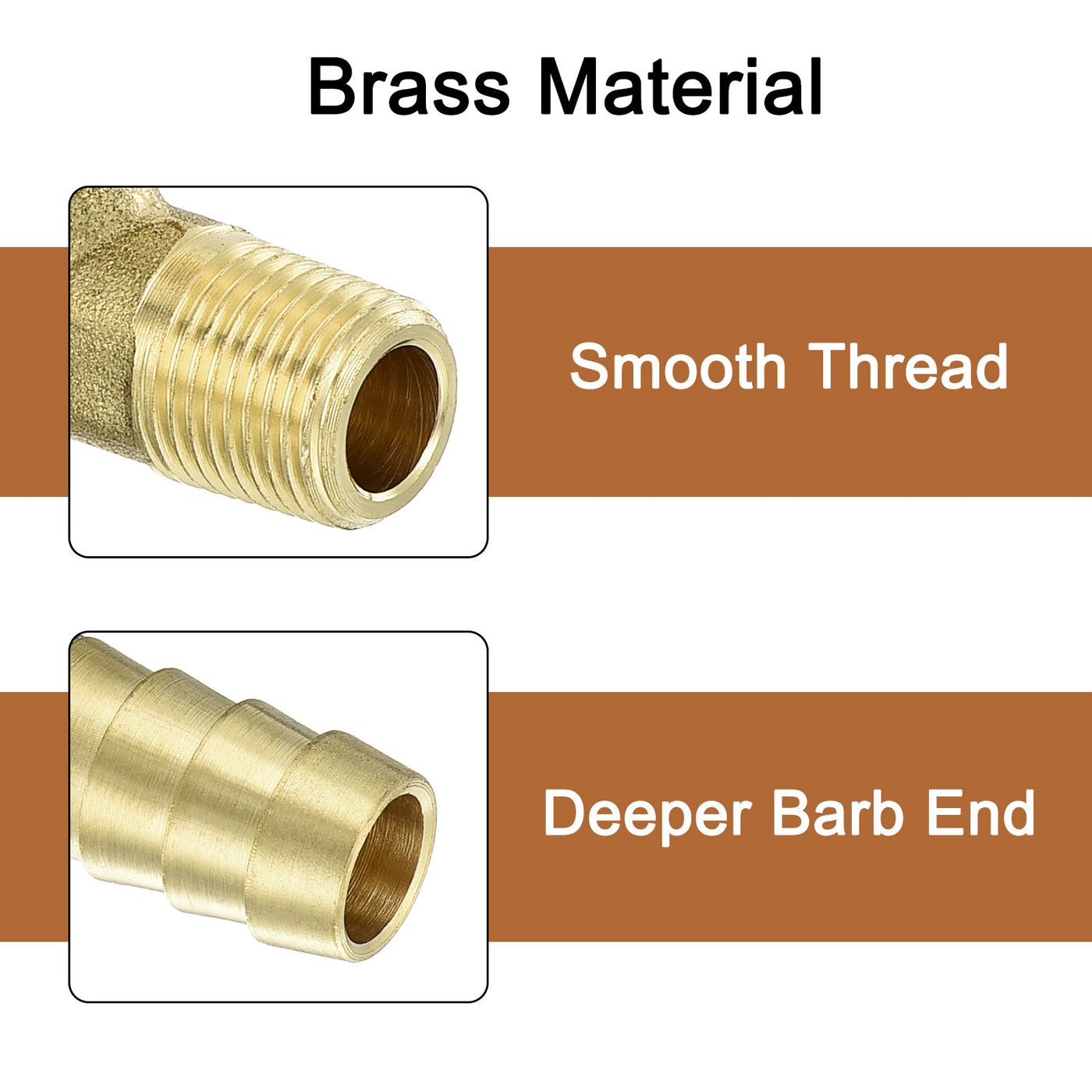 Brass Material

Smooth Thread

Deeper Barb End